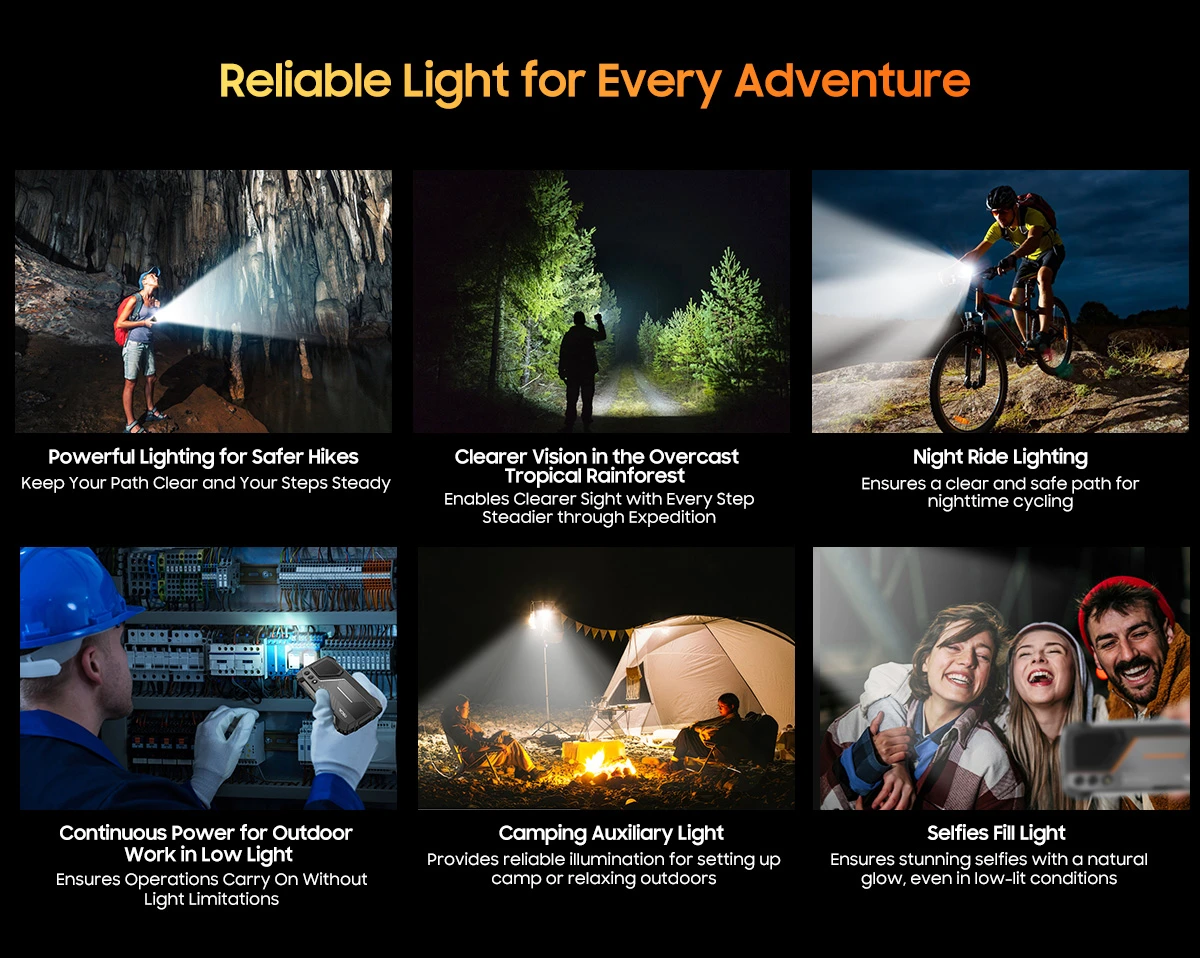 Reliable Light for Every Adventure

Powerful Lighting for Safer Hikes
Keep Your Path Clear and Your Steps Steady

Clearer Vision in the Overcast Tropical Rainforest
Enables Clearer Sight with Every Step Steadier through Expedition

Night Ride Lighting
Ensures a clear and safe path for nighttime cycling

Continuous Power for Outdoor Work in Low Light
Ensures Operations Carry On Without Light Limitations

Camping Auxiliary Light
Provides reliable illumination for setting up camp or relaxing outdoors

Selfies Fill Light
Ensures stunning selfies with a natural glow, even in low-lit conditions